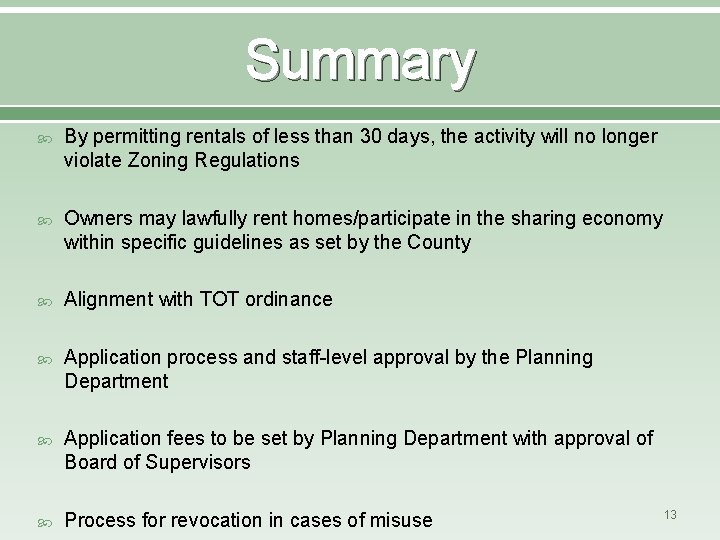 Summary

By permitting rentals of less than 30 days, the activity will no longer violate Zoning Regulations

Owners may lawfully rent homes/participate in the sharing economy within specific guidelines as set by the County

Alignment with TOT ordinance

Application process and staff-level approval by the Planning Department

Application fees to be set by Planning Department with approval of Board of Supervisors

Process for revocation in cases of misuse

13